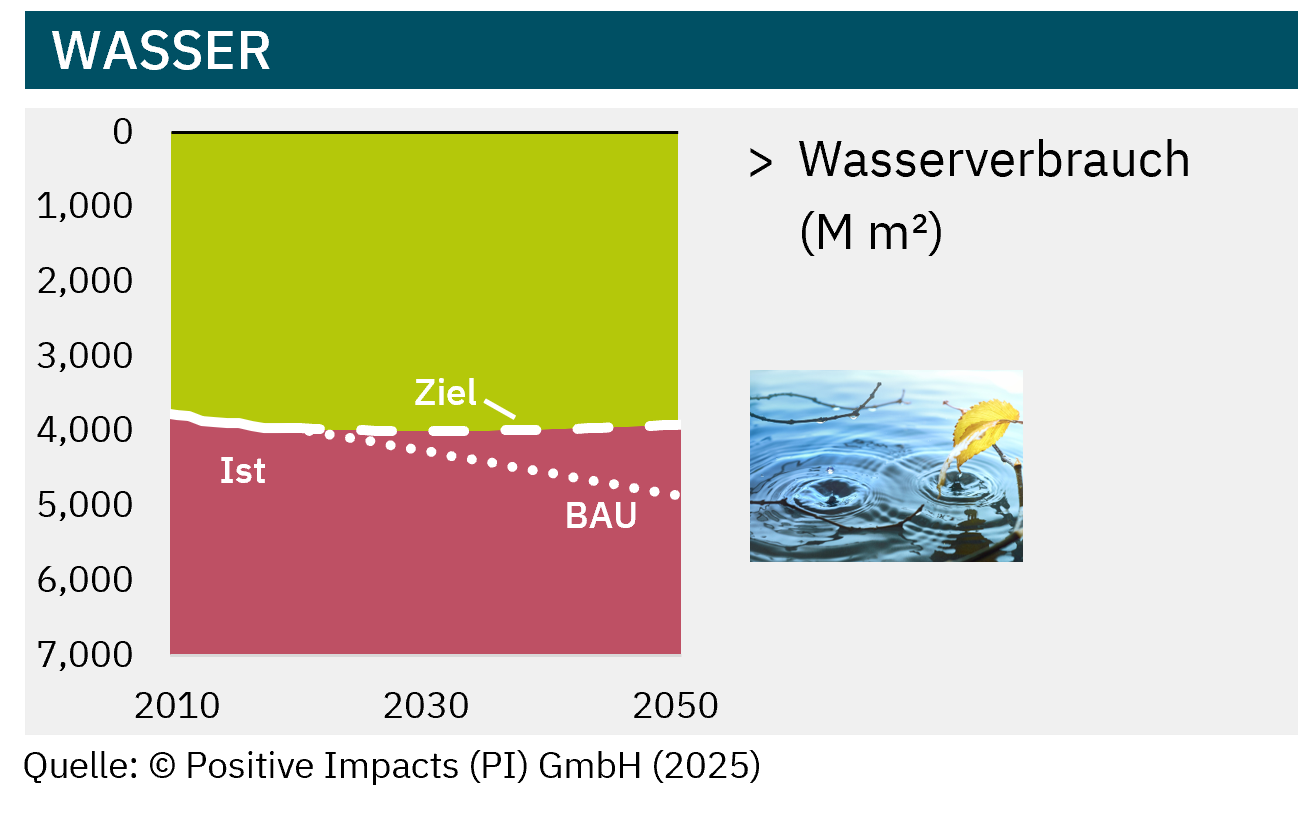 WASSER

0
1,000
2,000
3,000
4,000
5,000
6,000
7,000

Ziel
Ist
BAU

2010
2030
2050

> Wasserverbrauch (M m²)

Quelle: © Positive Impacts (PI) GmbH (2025)